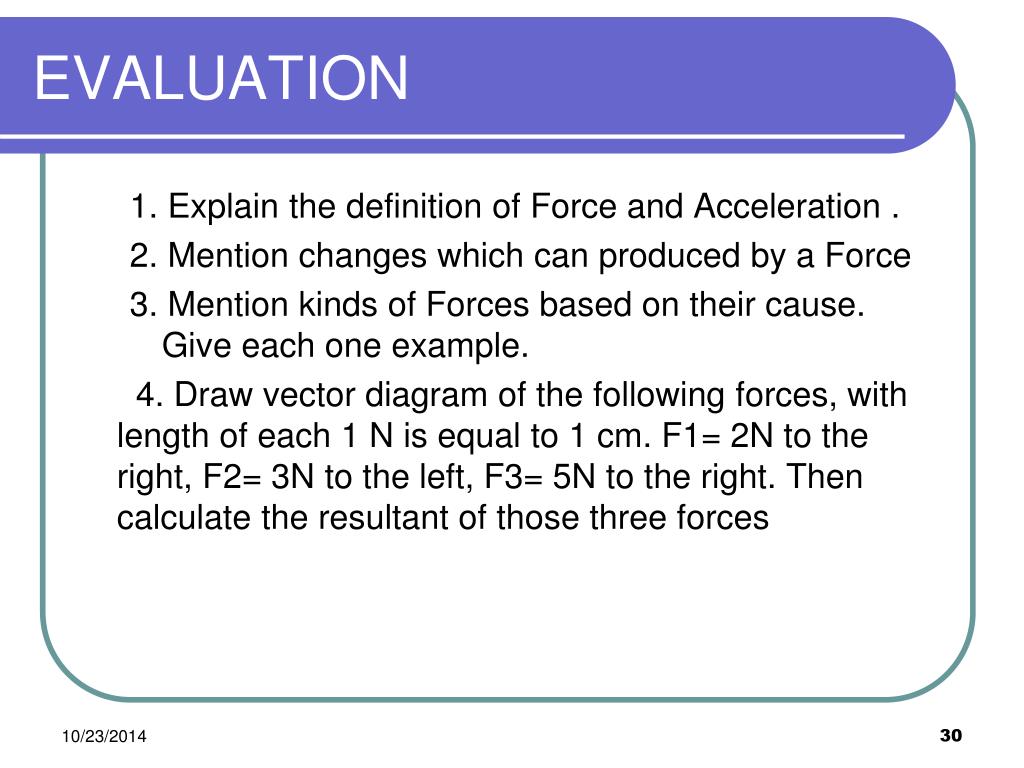 EVALUATION

1. Explain the definition of Force and Acceleration .

2. Mention changes which can produced by a Force

3. Mention kinds of Forces based on their cause. Give each one example.

4. Draw vector diagram of the following forces, with length of each 1 N is equal to 1 cm. F1= 2N to the right, F2= 3N to the left, F3= 5N to the right. Then calculate the resultant of those three forces

10/23/2014

30